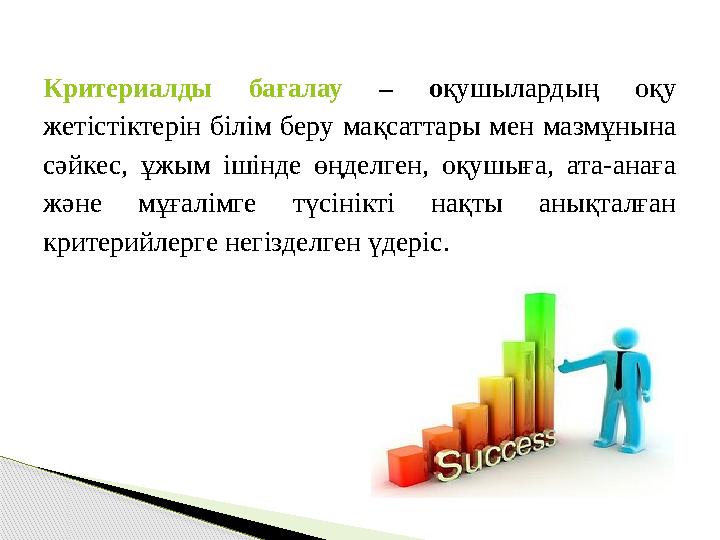 Критериалды бағалау – оқушылардың оқу жетістіктерін білім беру мақсаттары мен мазмұнына сәйкес, ұжым ішінде өңделген, оқушыға, ата-анаға және мұғалімге түсінікті нақты анықталған критерийлерге негізделген үдеріс.

Success